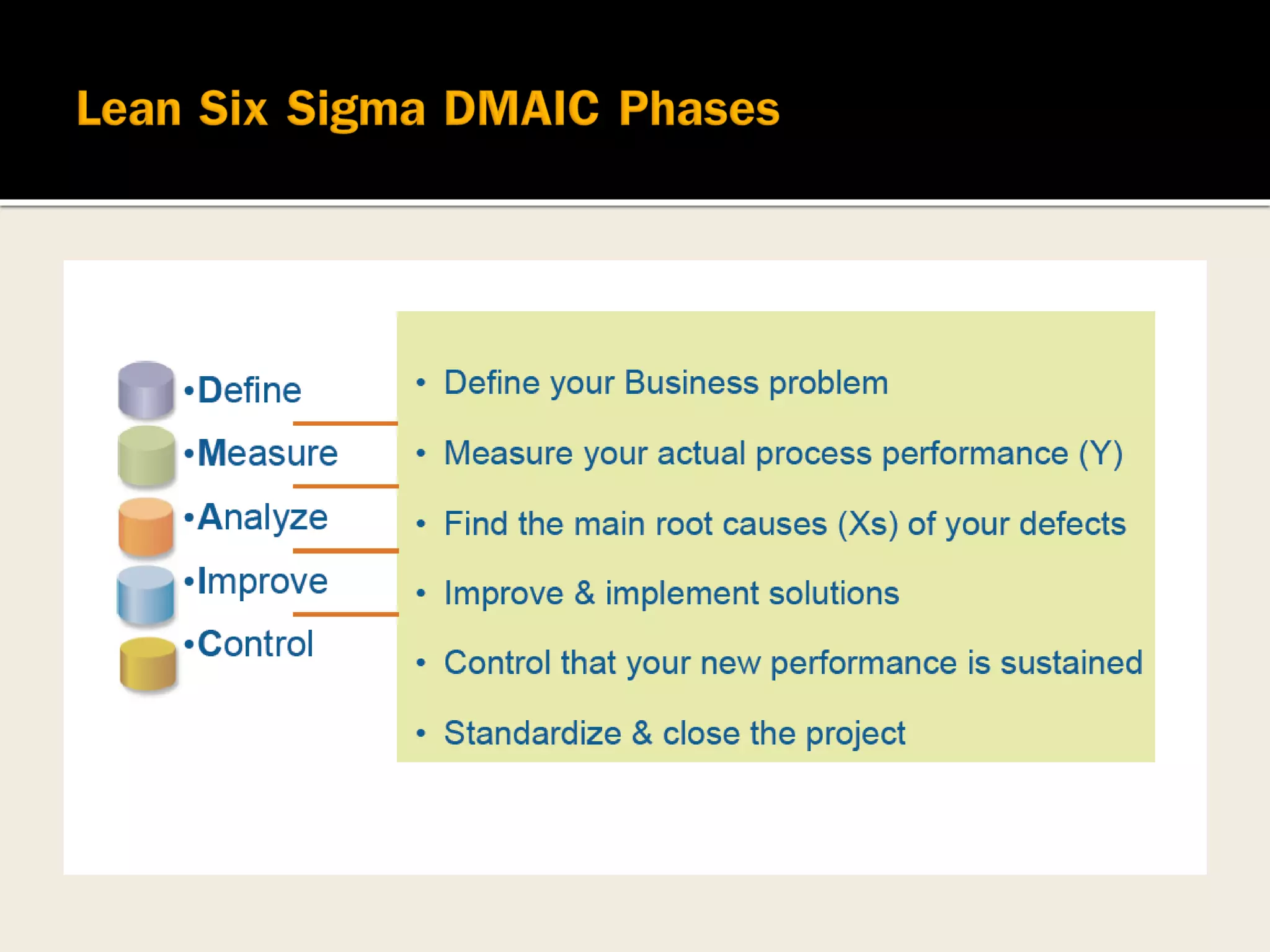 Lean Six Sigma DMAIC Phases

•Define
•Measure
•Analyze
•Improve
•Control

• Define your Business problem
• Measure your actual process performance (Y)
• Find the main root causes (Xs) of your defects
• Improve & implement solutions
• Control that your new performance is sustained
• Standardize & close the project